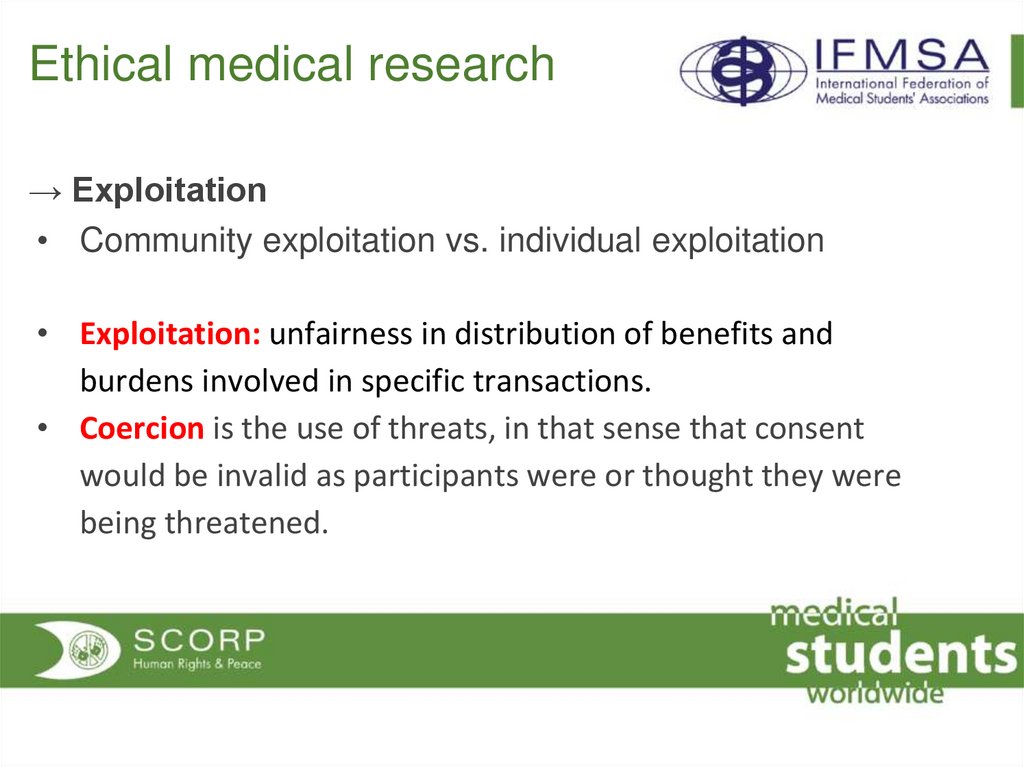 Ethical medical research

IFMSA
International Federation of Medical Students' Associations

→ Exploitation

• Community exploitation vs. individual exploitation

• Exploitation: unfairness in distribution of benefits and burdens involved in specific transactions.

• Coercion is the use of threats, in that sense that consent would be invalid as participants were or thought they were being threatened.

SCORP
Human Rights & Peace

medical
students
worldwide